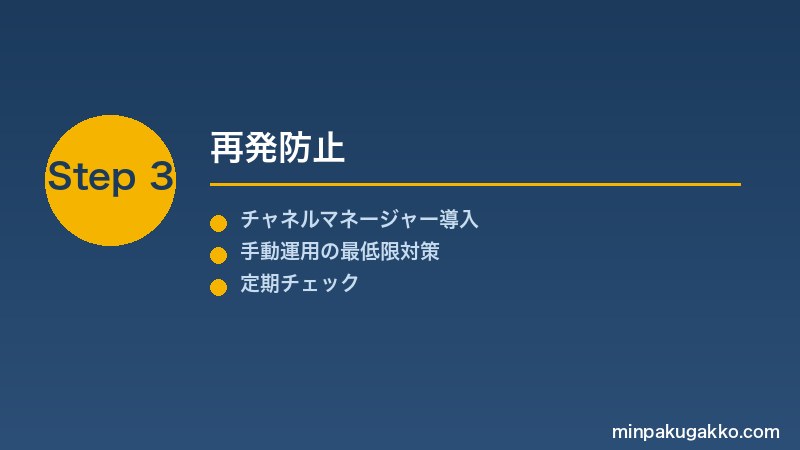 Step 3

再発防止

チャネルマネージャー導入
手動運用の最低限対策
定期チェック

minpakugakko.com